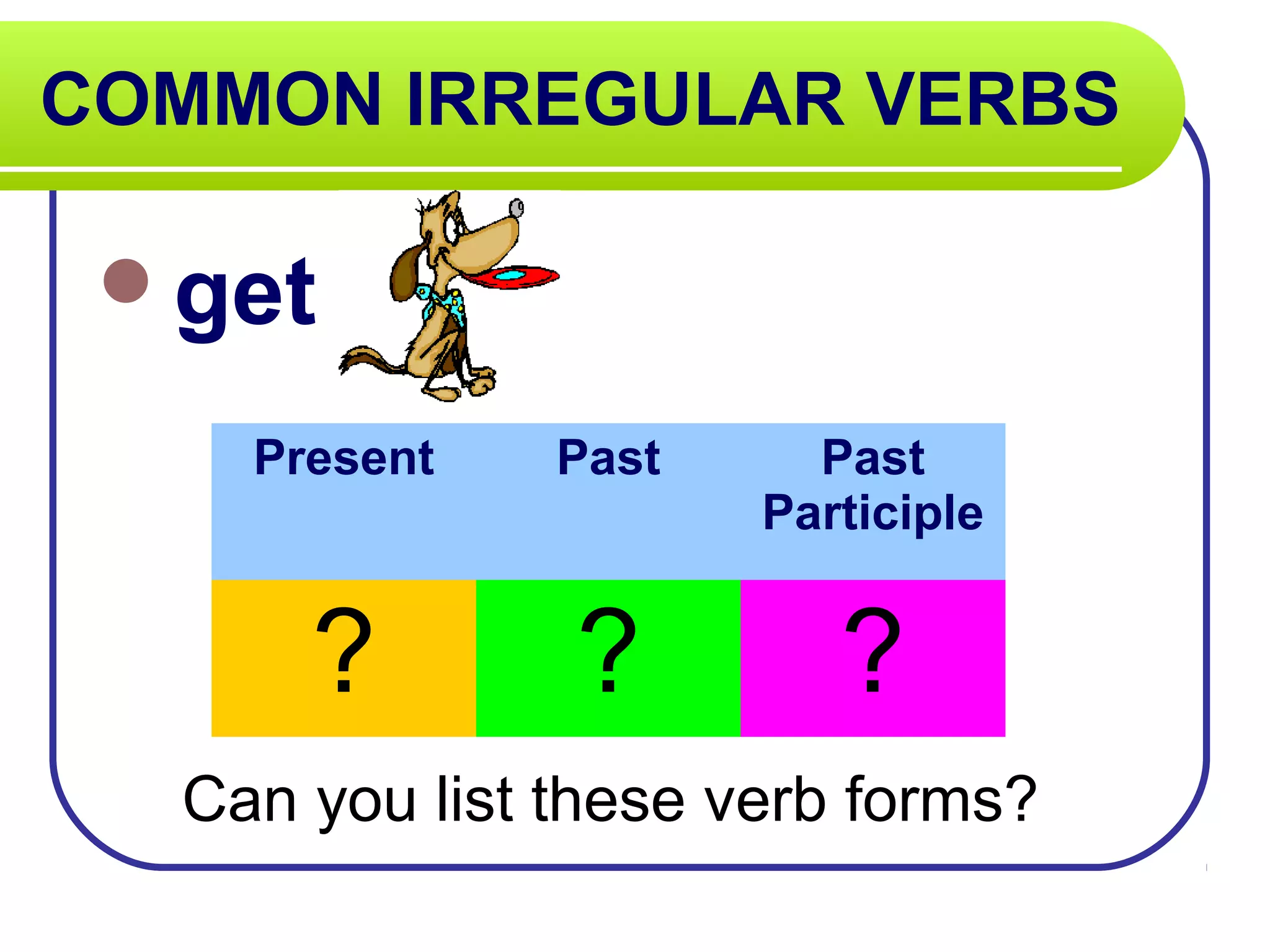 COMMON IRREGULAR VERBS

get

| Present | Past | Past Participle |
|---|---|---|
| ? | ? | ? |

Can you list these verb forms?